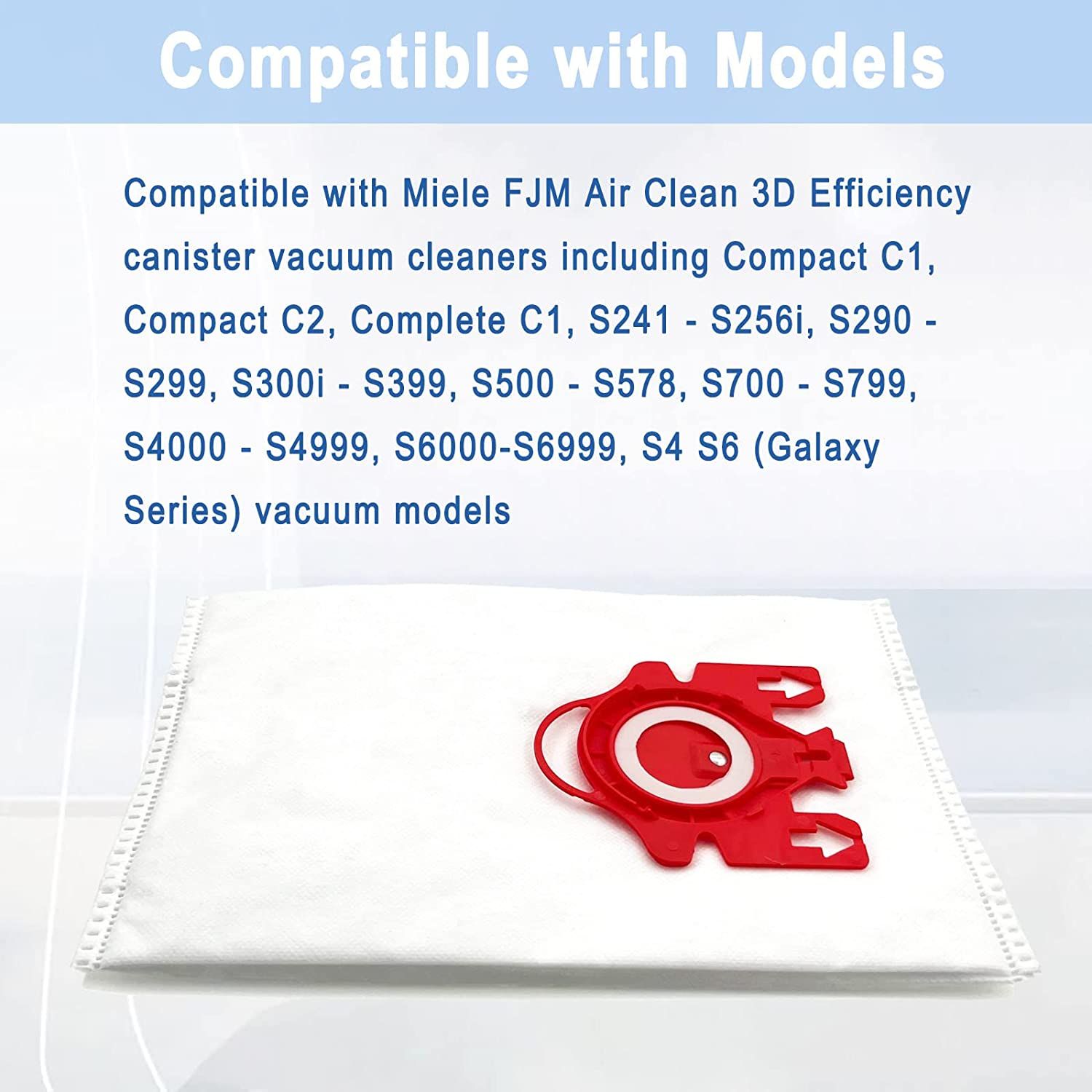 Compatible with Models

Compatible with Miele FJM Air Clean 3D Efficiency canister vacuum cleaners including Compact C1, Compact C2, Complete C1, S241 - S256i, S290 - S299, S300i - S399, S500 - S578, S700 - S799, S4000 - S4999, S6000-S6999, S4 S6 (Galaxy Series) vacuum models